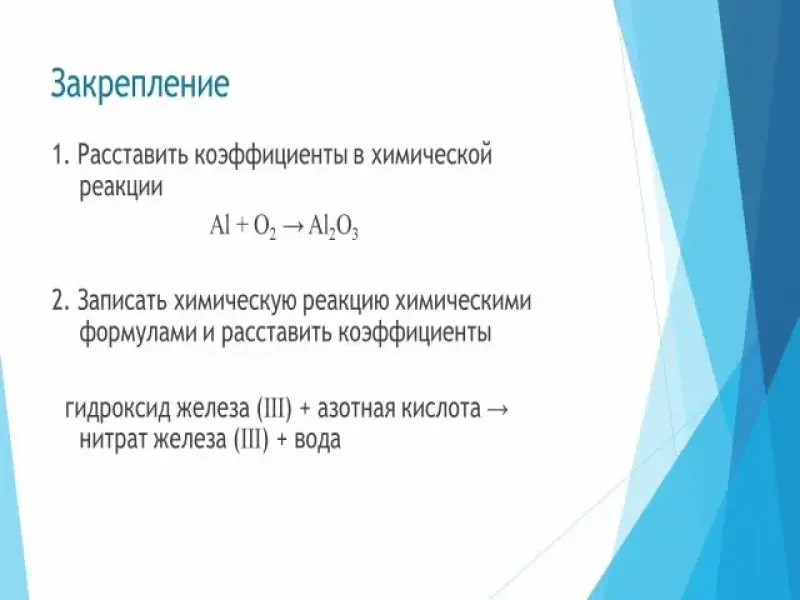 Закрепление

1. Расставить коэффициенты в химической реакции

$Al + O_2 \rightarrow Al_2O_3$

2. Записать химическую реакцию химическими формулами и расставить коэффициенты

гидроксид железа (III) + азотная кислота → нитрат железа (III) + вода